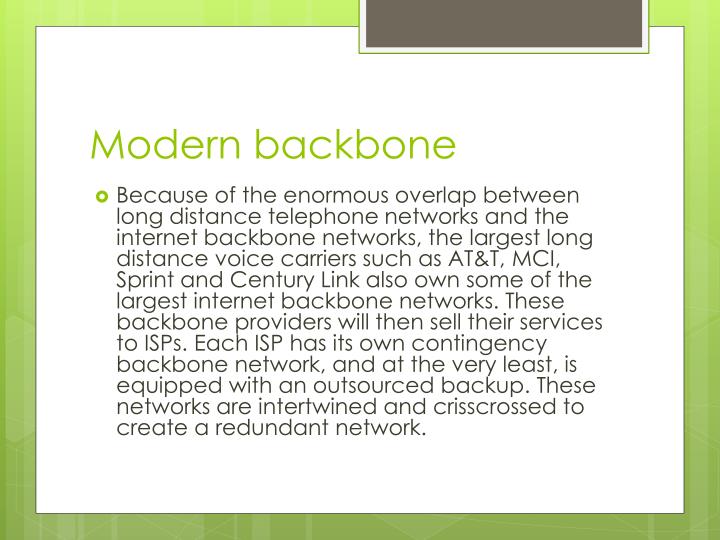 Modern backbone

Because of the enormous overlap between long distance telephone networks and the internet backbone networks, the largest long distance voice carriers such as AT&T, MCI, Sprint and Century Link also own some of the largest internet backbone networks. These backbone providers will then sell their services to ISPs. Each ISP has its own contingency backbone network, and at the very least, is equipped with an outsourced backup. These networks are intertwined and crisscrossed to create a redundant network.